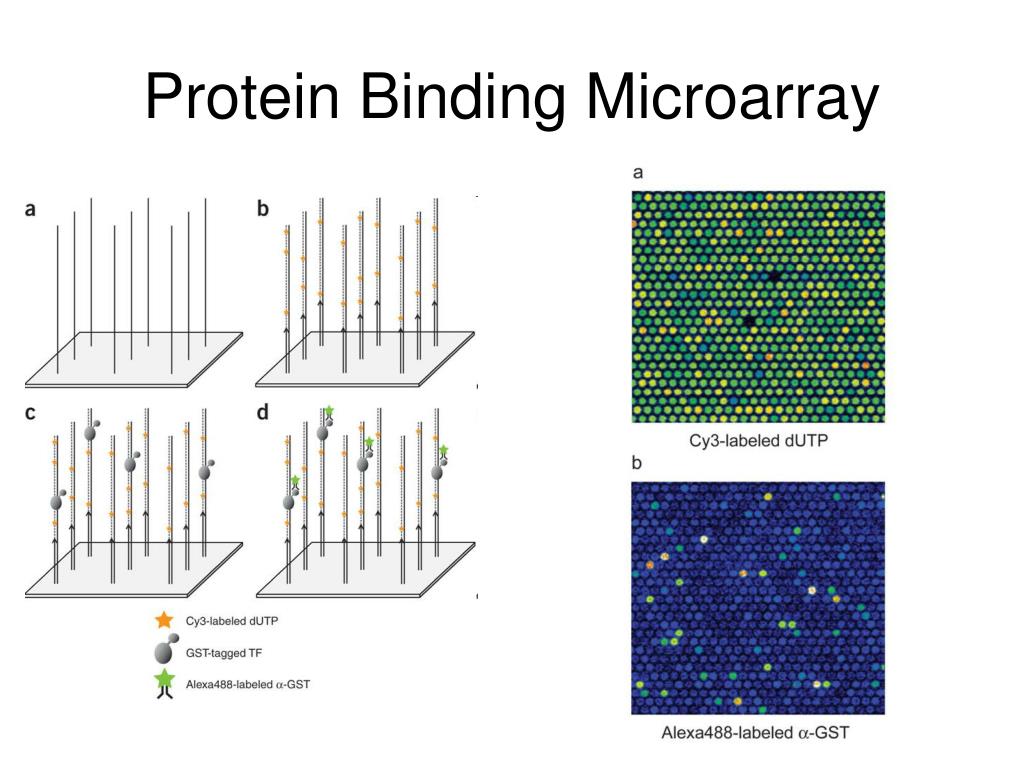 Protein Binding Microarray

a

b

c

d

Cy3-labeled dUTP

GST-tagged TF

Alexa488-labeled $\alpha$-GST

a

Cy3-labeled dUTP

b

Alexa488-labeled $\alpha$-GST